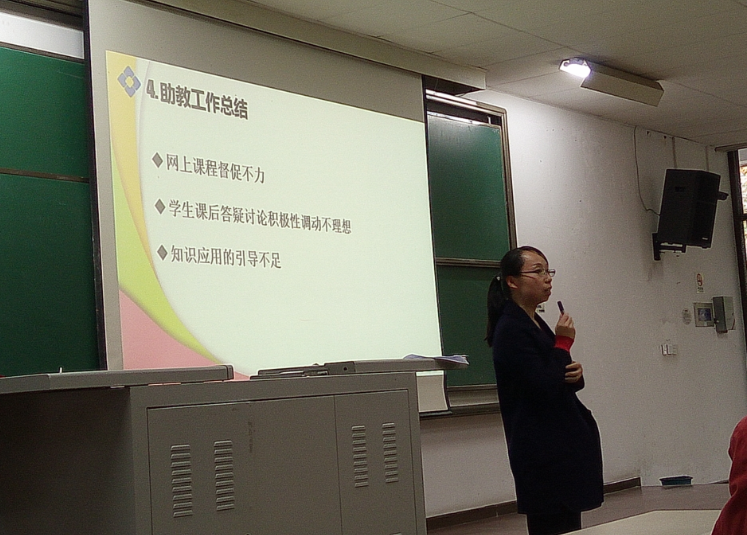 4. 助教工作总结

◆网上课程督促不力

◆学生课后答疑讨论积极性调动不理想

◆知识应用的引导不足